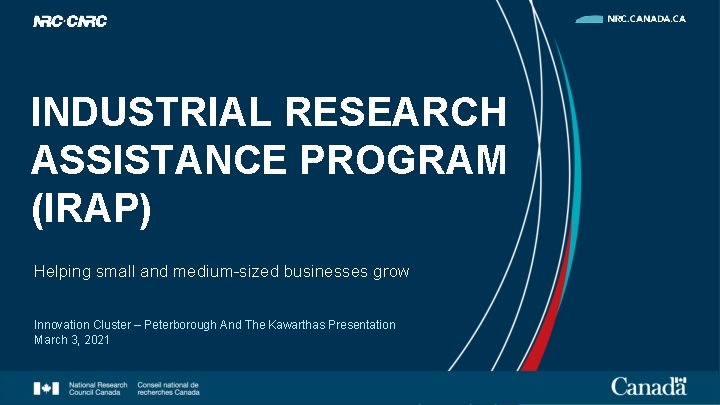 NRC·CNRC

NRC.CANADA.CA

INDUSTRIAL RESEARCH ASSISTANCE PROGRAM (IRAP)

Helping small and medium-sized businesses grow

Innovation Cluster – Peterborough And The Kawarthas Presentation
March 3, 2021

National Research Council Canada
Conseil national de recherches Canada

Canada